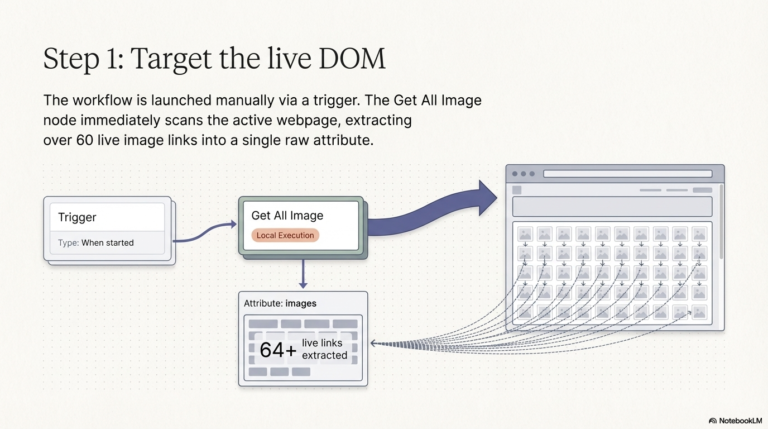 Step 1: Target the live DOM

The workflow is launched manually via a trigger. The Get All Image node immediately scans the active webpage, extracting over 60 live image links into a single raw attribute.

Trigger

Type: When started

Get All Image

Local Execution

Attribute: images

64+ live links extracted

NotebookLM